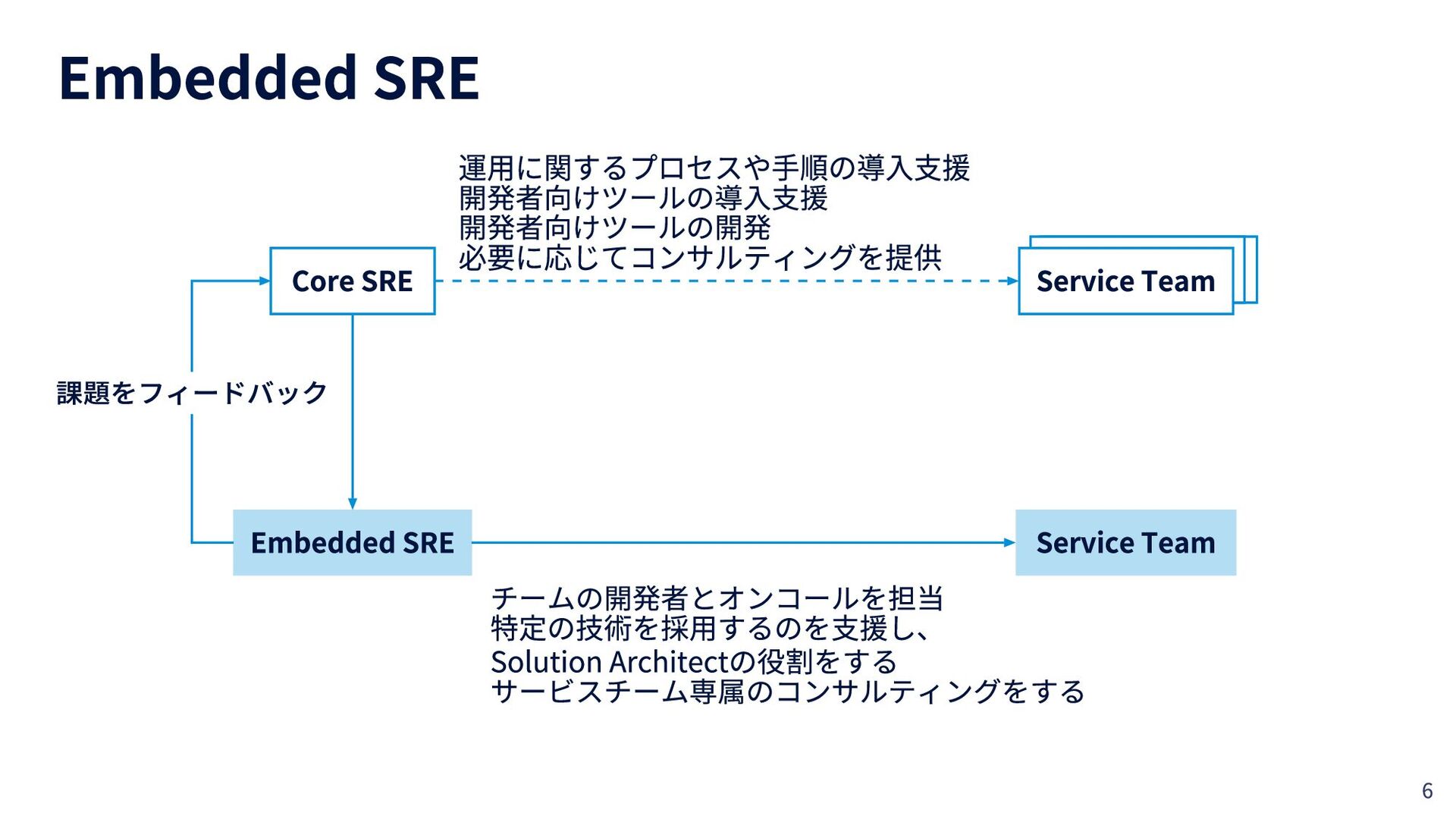 Embedded SRE

運用に関するプロセスや手順の導入支援
開発者向けツールの導入支援
開発者向けツールの開発
必要に応じてコンサルティングを提供

Core SRE

Service Team

課題をフィードバック

Embedded SRE

Service Team

チームの開発者とオンコールを担当
特定の技術を採用するのを支援し、
Solution Architectの役割をする
サービスチーム専属のコンサルティングをする

6